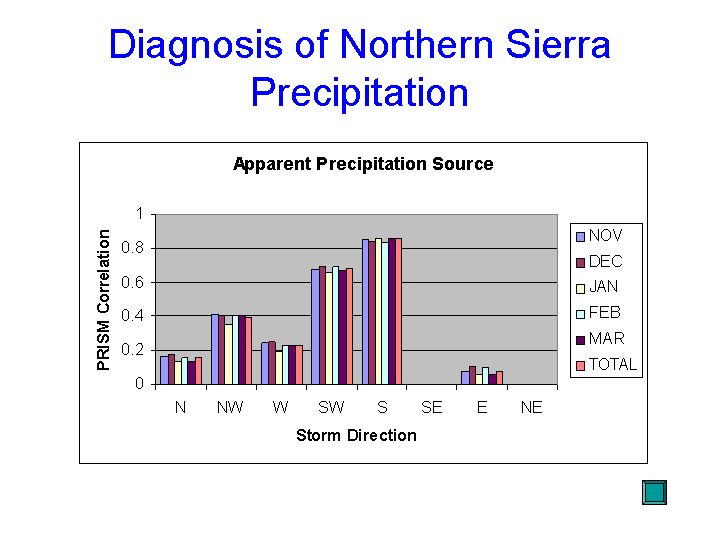 Diagnosis of Northern Sierra Precipitation

Apparent Precipitation Source

PRISM Correlation

1
0.8
0.6
0.4
0.2
0

N NW W SW S SE E NE

Storm Direction

NOV
DEC
JAN
FEB
MAR
TOTAL